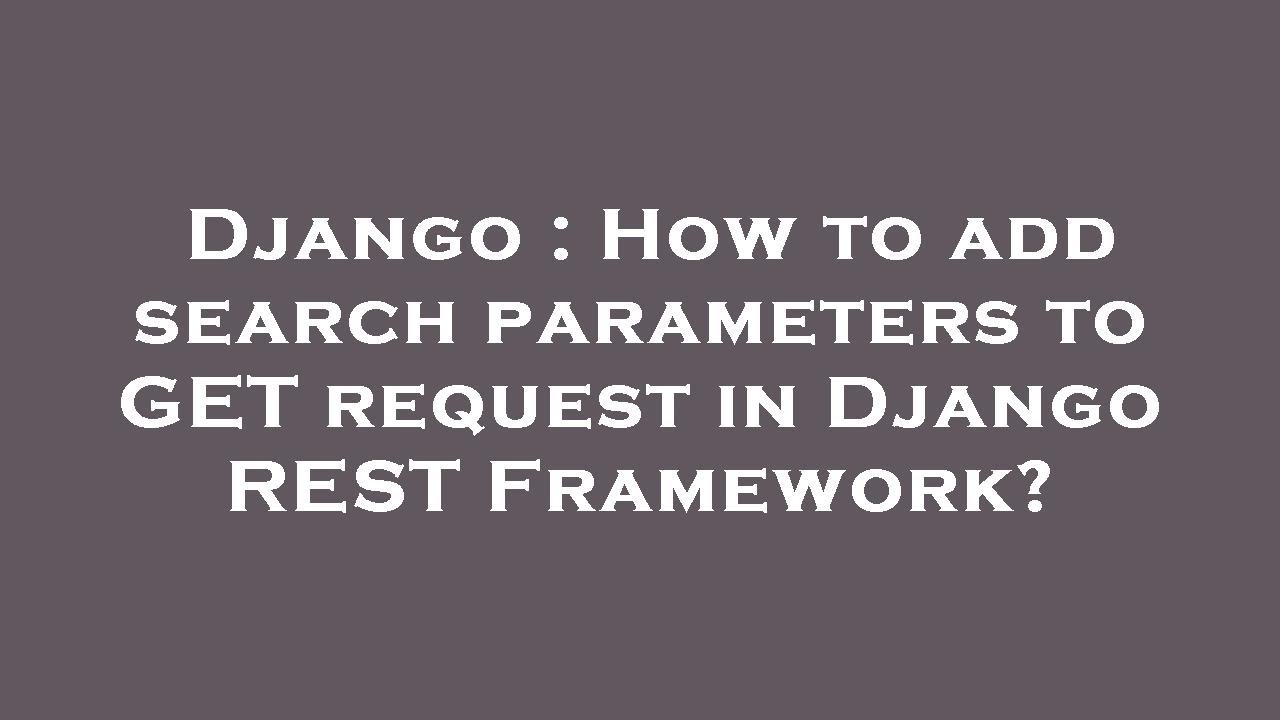 Django : How to add search parameters to GET request in Django REST Framework?